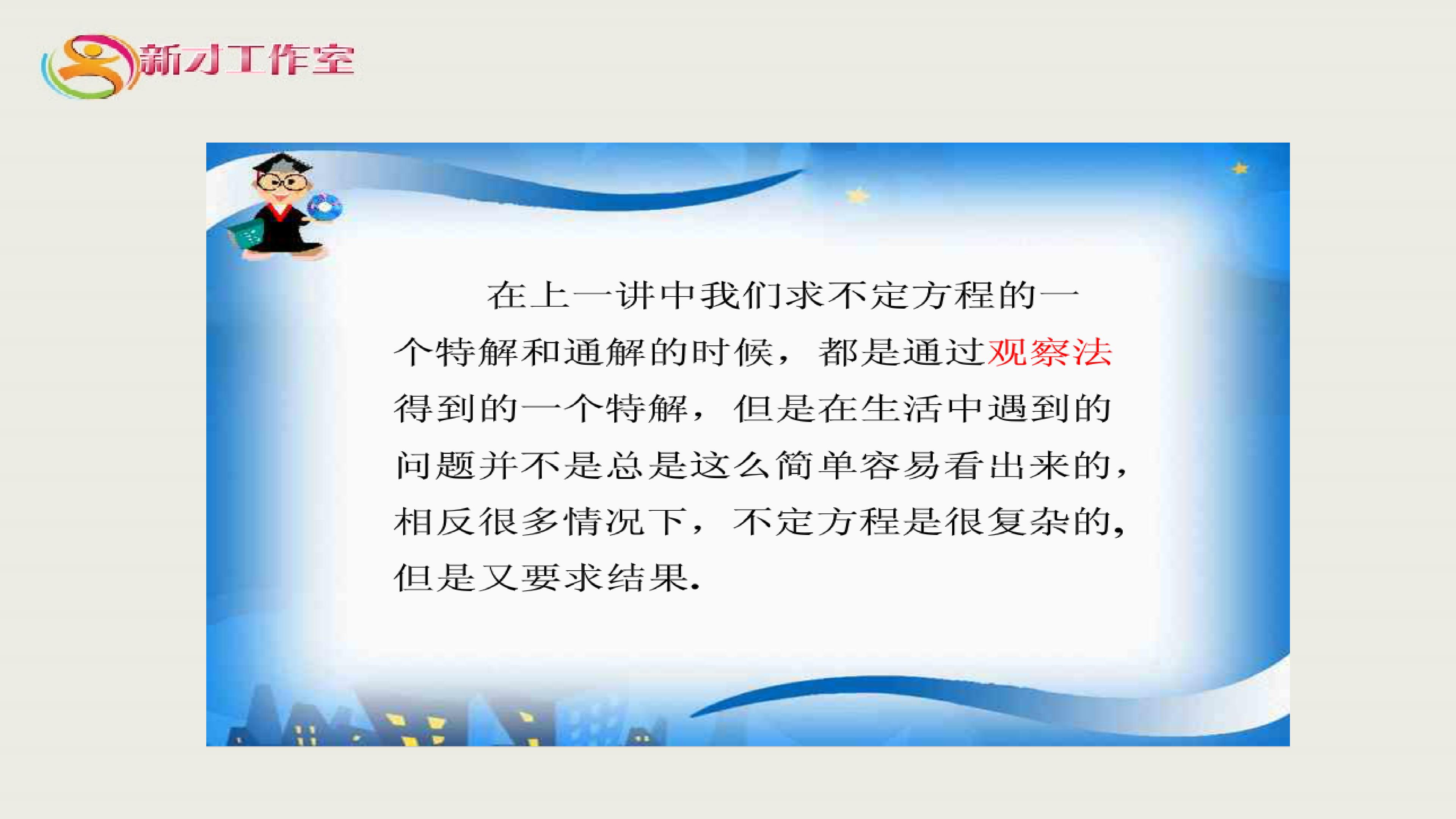 新才工作室

在上一讲中我们求不定方程的一个特解和通解的时候，都是通过观察法得到的一个特解，但是在生活中遇到的问题并不是总是这么简单容易看出来的，相反很多情况下，不定方程是很复杂的，但是又要求结果.